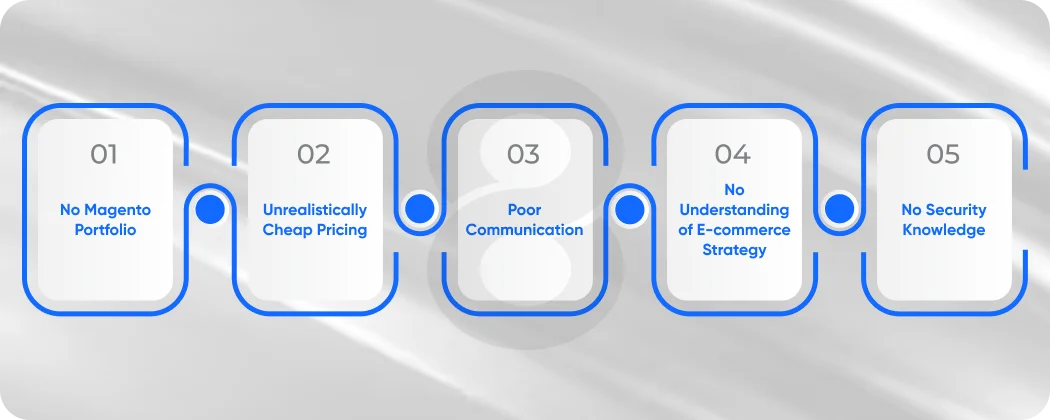 01

No Magento Portfolio

02

Unrealistically Cheap Pricing

03

Poor Communication

04

No Understanding of E-commerce Strategy

05

No Security Knowledge